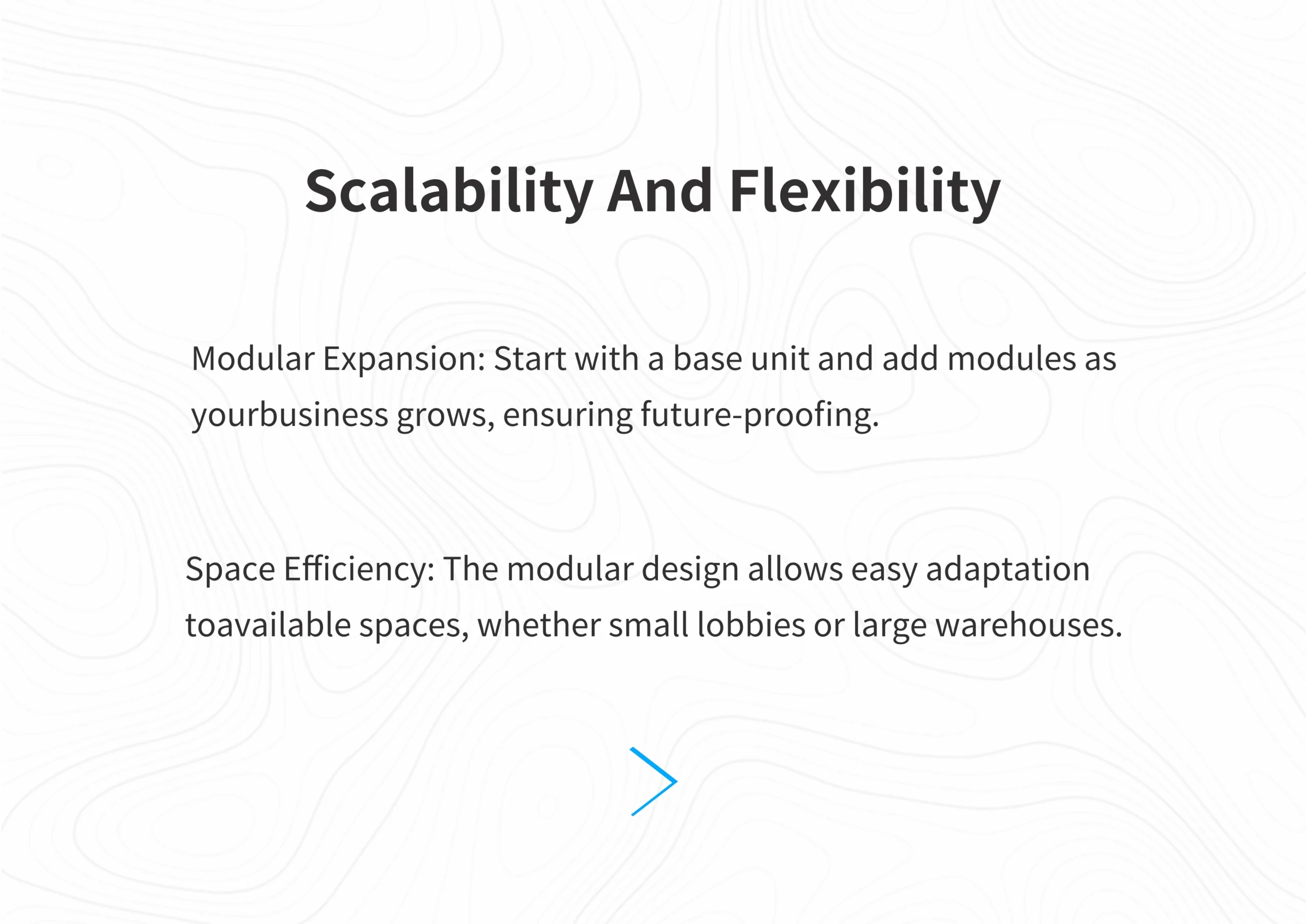 Scalability And Flexibility

Modular Expansion: Start with a base unit and add modules as yourbusiness grows, ensuring future-proofing.

Space Efficiency: The modular design allows easy adaptation toavailable spaces, whether small lobbies or large warehouses.